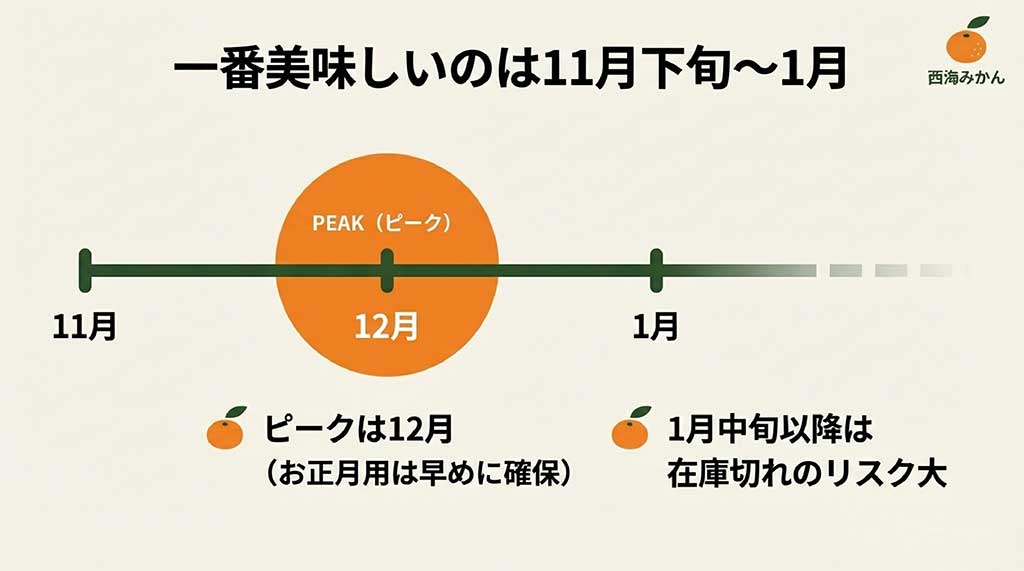 一番美味しいのは11月下旬〜1月

西海みかん

PEAK（ピーク）

11月

12月

1月

ピークは12月
（お正月用は早めに確保）

1月中旬以降は
在庫切れのリスク大